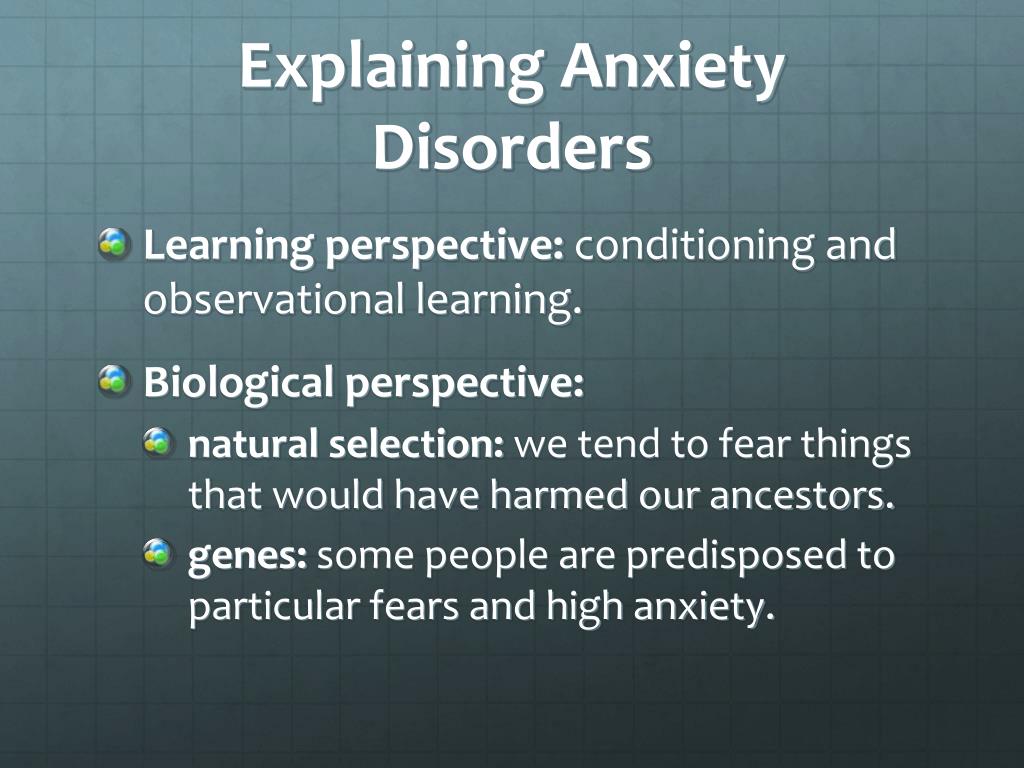 Explaining Anxiety Disorders

Learning perspective: conditioning and observational learning.

Biological perspective:

natural selection: we tend to fear things that would have harmed our ancestors.

genes: some people are predisposed to particular fears and high anxiety.